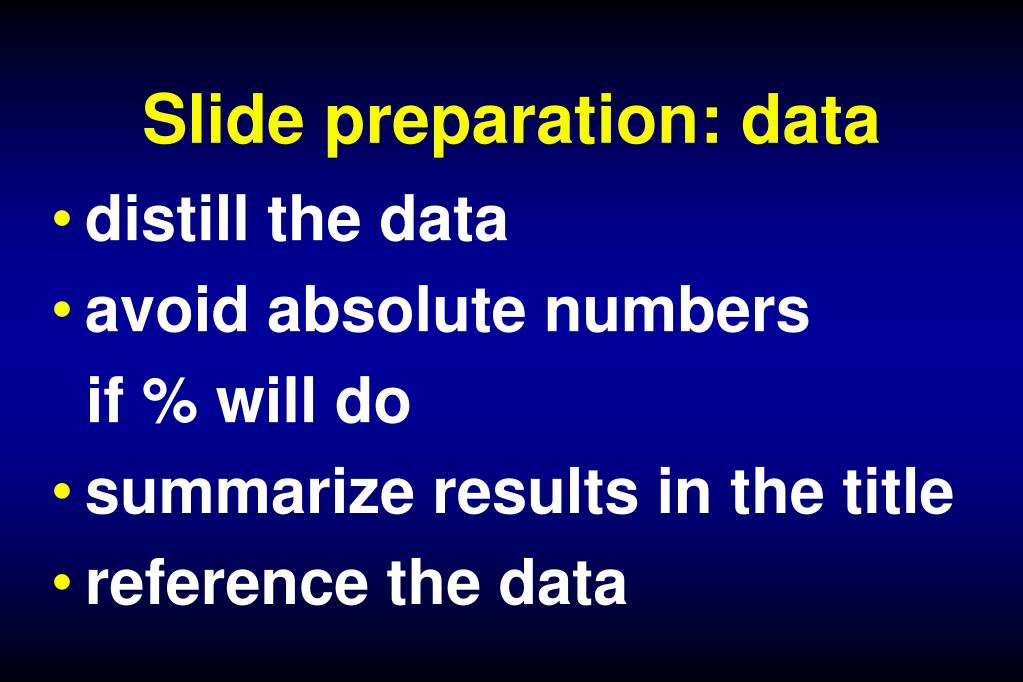 Slide preparation: data

• distill the data
• avoid absolute numbers if % will do
• summarize results in the title
• reference the data